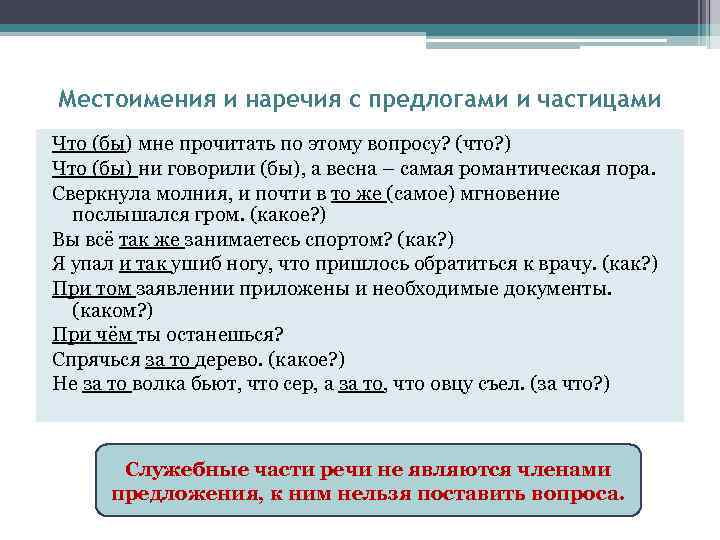 Местоимения и наречия с предлогами и частицами

Что (бы) мне прочитать по этому вопросу? (что?)
Что (бы) ни говорили (бы), а весна – самая романтическая пора.
Сверкнула молния, и почти в то же (самое) мгновение послышался гром. (какое?)
Вы всё так же занимаетесь спортом? (как?)
Я упал и так ушиб ногу, что пришлось обратиться к врачу. (как?)
При том заявлении приложены и необходимые документы. (каком?)
При чём ты останешься?
Спрячься за то дерево. (какое?)
Не за то волка бьют, что сер, а за то, что овцу съел. (за что?)

Служебные части речи не являются членами предложения, к ним нельзя поставить вопроса.